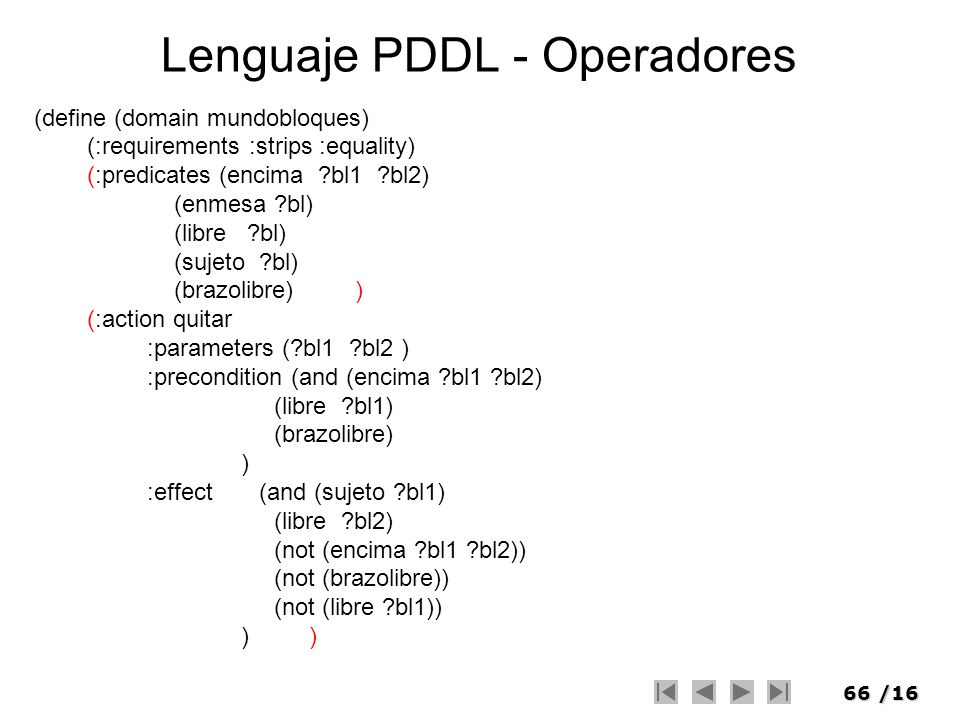 Lenguaje PDDL - Operadores

(define (domain mundobloques)
(:requirements :strips :equality)
(:predicates (encima ?bl1 ?bl2)
(enmesa ?bl)
(libre ?bl)
(sujeto ?bl)
(brazolibre) )
(:action quitar
:parameters (?bl1 ?bl2 )
:precondition (and (encima ?bl1 ?bl2)
(libre ?bl1)
(brazolibre)
)
:effect (and (sujeto ?bl1)
(libre ?bl2)
(not (encima ?bl1 ?bl2))
(not (brazolibre))
(not (libre ?bl1))
) )

66 /16